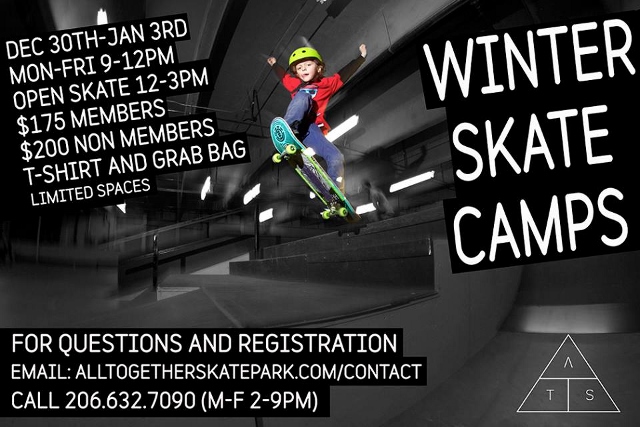 DEC 30TH-JAN 3RD
MON-FRI 9-12PM
OPEN SKATE 12-3PM
$175 MEMBERS
$200 NON MEMBERS
T-SHIRT AND GRAB BAG
LIMITED SPACES

WINTER
SKATE
CAMPS

FOR QUESTIONS AND REGISTRATION
EMAIL: ALLTOGETHERSKATEPARK.COM/CONTACT
CALL 206.632.7090 (M-F 2-9PM)

A
T S